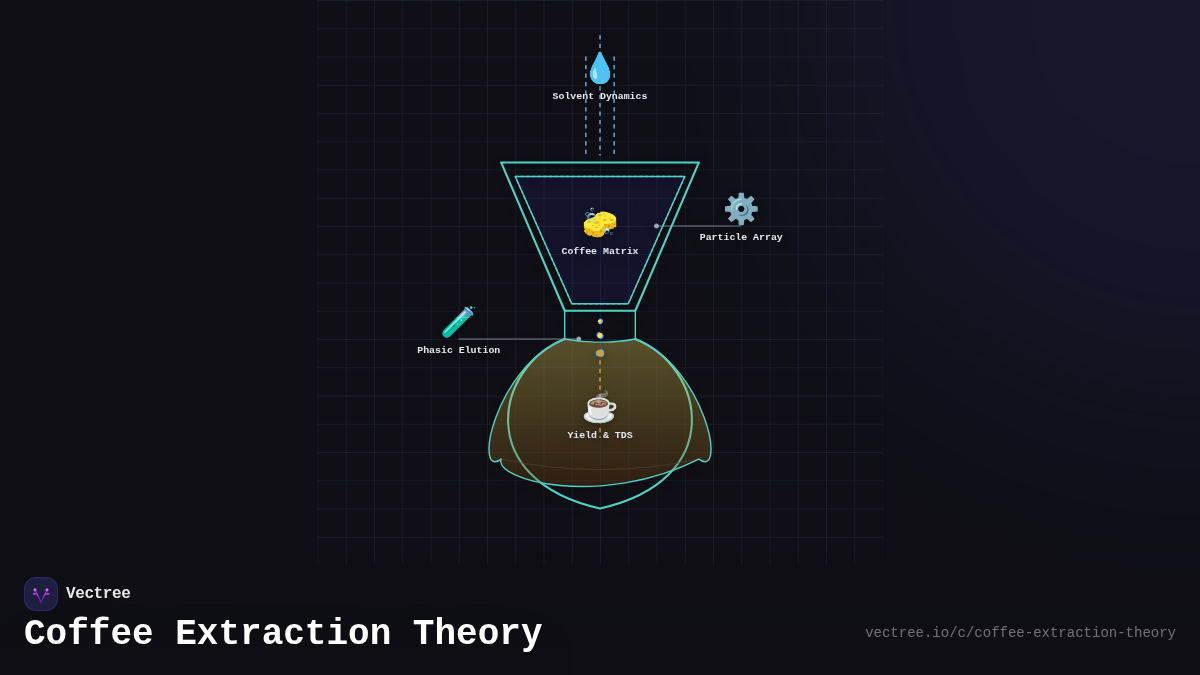 Solvent Dynamics

Coffee Matrix

Particle Array

Phasic Elution

Yield & TDS

Vectree

Coffee Extraction Theory

vectree.io/c/coffee-extraction-theory